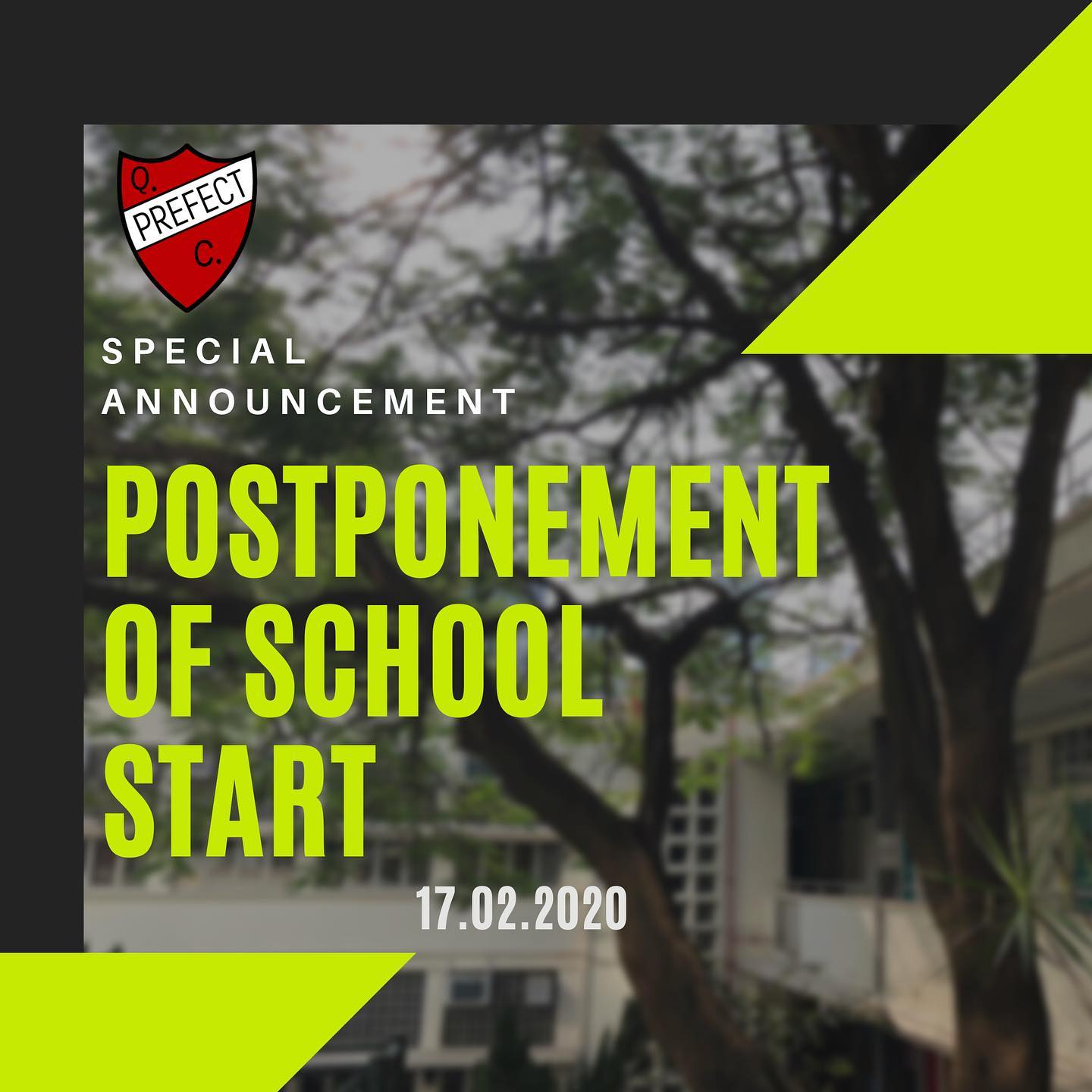 Q.
PREFECT
C.

SPECIAL ANNOUNCEMENT

POSTPONEMENT OF SCHOOL START

17.02.2020